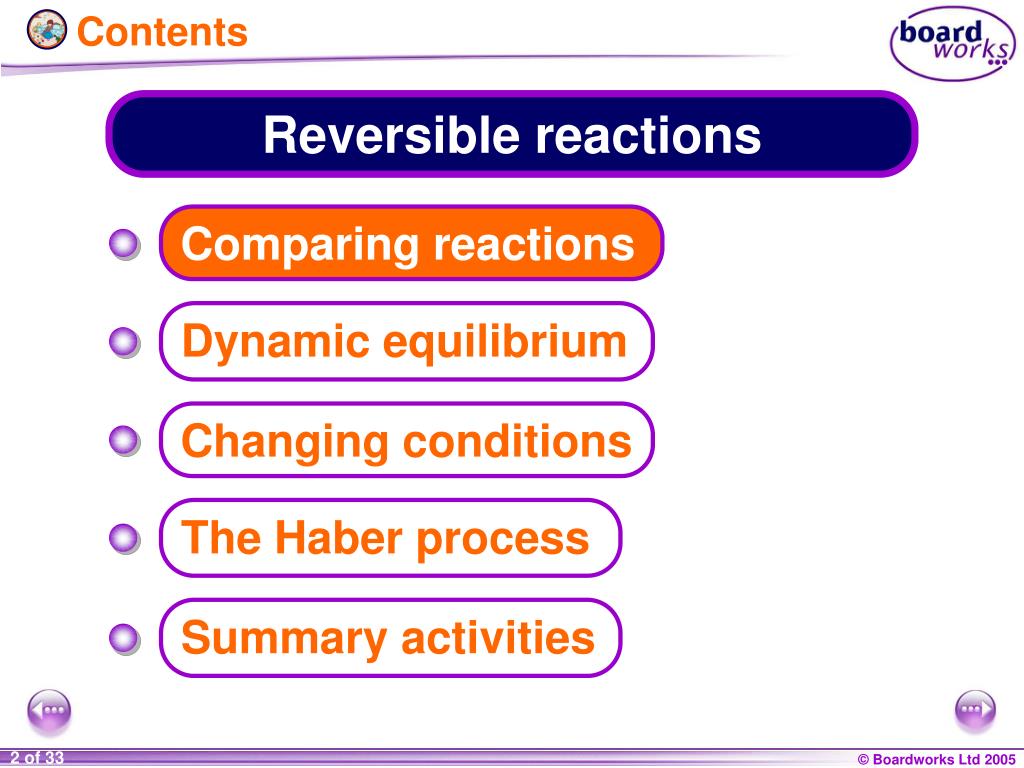 Contents

board works

Reversible reactions

Comparing reactions

Dynamic equilibrium

Changing conditions

The Haber process

Summary activities

2 of 33

© Boardworks Ltd 2005